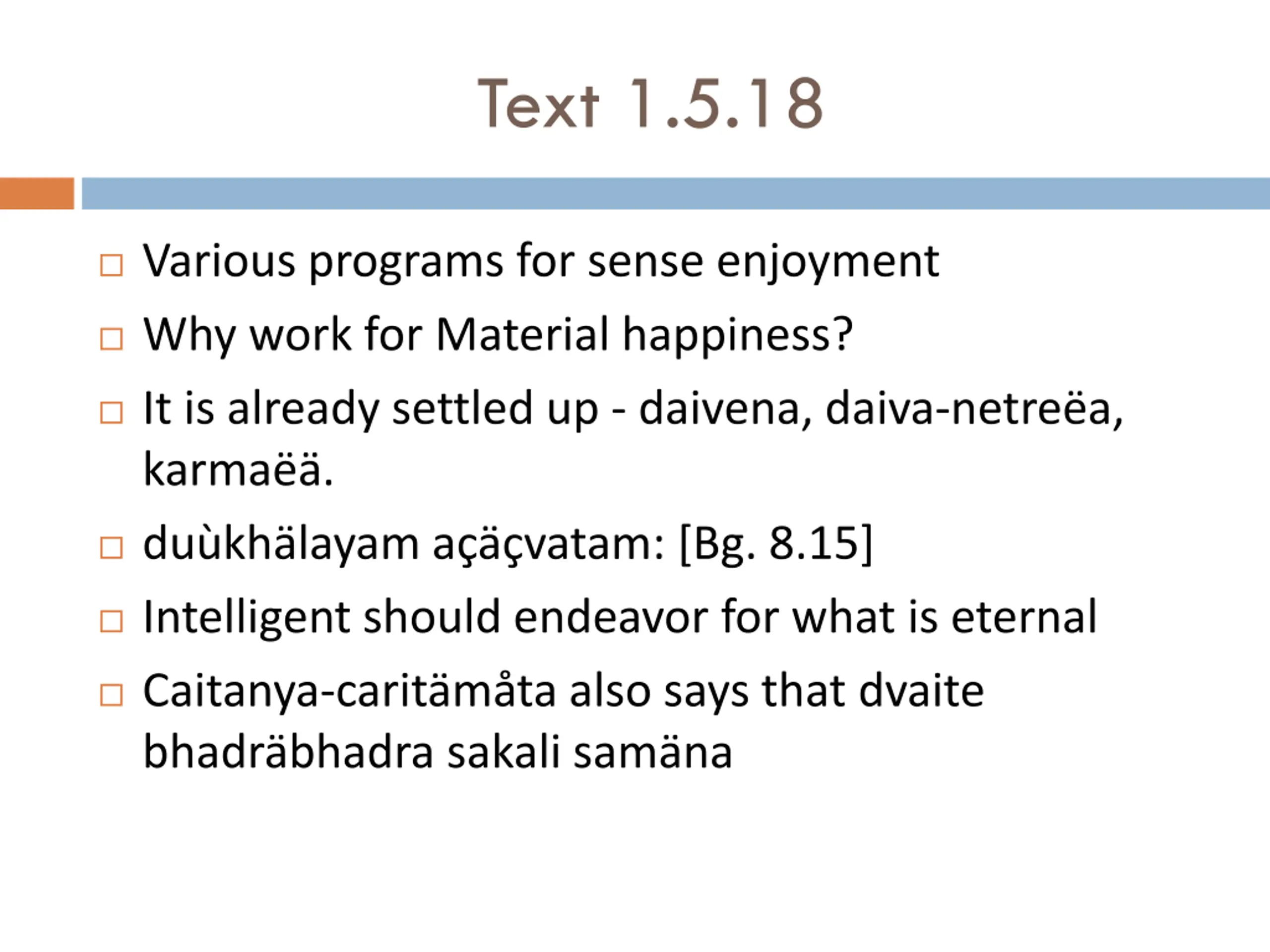 Text 1.5.18

□ Various programs for sense enjoyment
□ Why work for Material happiness?
□ It is already settled up - daivena, daiva-netreëa, karmaëä.
□ duùkhälayam açäçvatam: [Bg. 8.15]
□ Intelligent should endeavor for what is eternal
□ Caitanya-caritämåta also says that dvaite bhadräbhadra sakali samäna